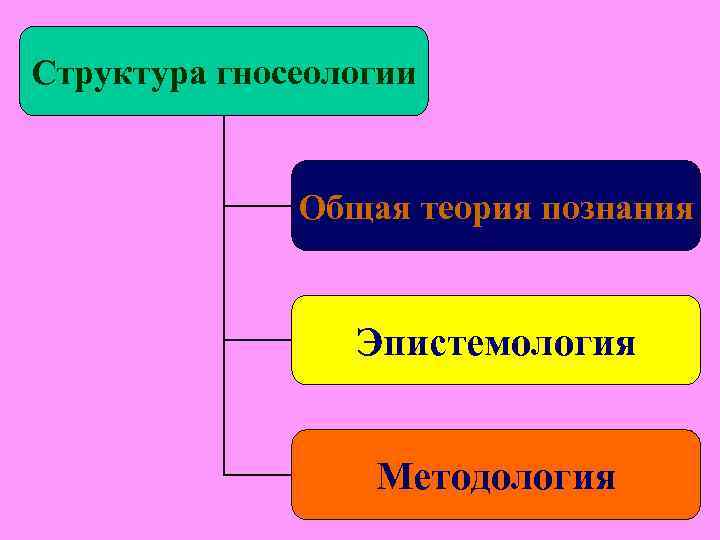 Структура гносеологии

Общая теория познания

Эпистемология

Методология